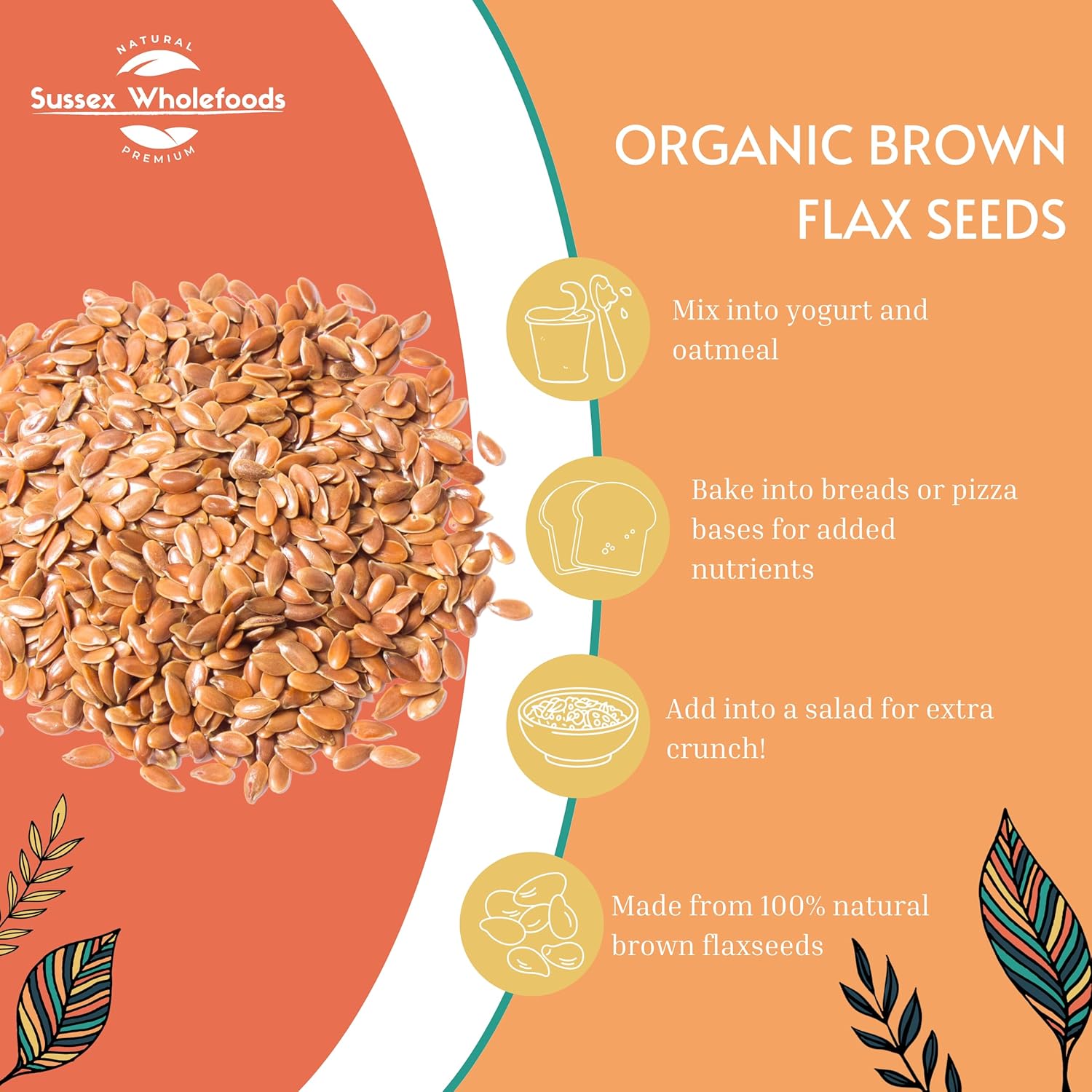 NATURAL
Sussex Wholefoods
PREMIUM

ORGANIC BROWN FLAX SEEDS

Mix into yogurt and oatmeal

Bake into breads or pizza bases for added nutrients

Add into a salad for extra crunch!

Made from 100% natural brown flaxseeds